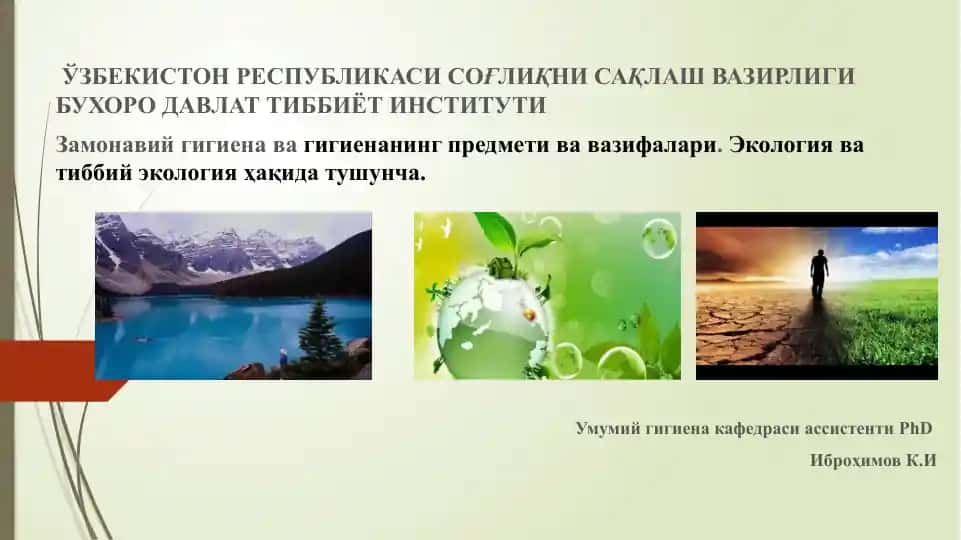 ЎЗБЕКИСТОН РЕСПУБЛИКАСИ СОҒЛИҚНИ САҚЛАШ ВАЗИРЛИГИ БУХОРО ДАВЛАТ ТИББИЁТ ИНСТИТУТИ

Замонавий гигиена ва гигиенанинг предмети ва вазифалари. Экология ва тиббий экология ҳақида тушунча.

Умумий гигиена кафедраси ассистенти PhD

Иброҳимов К.И